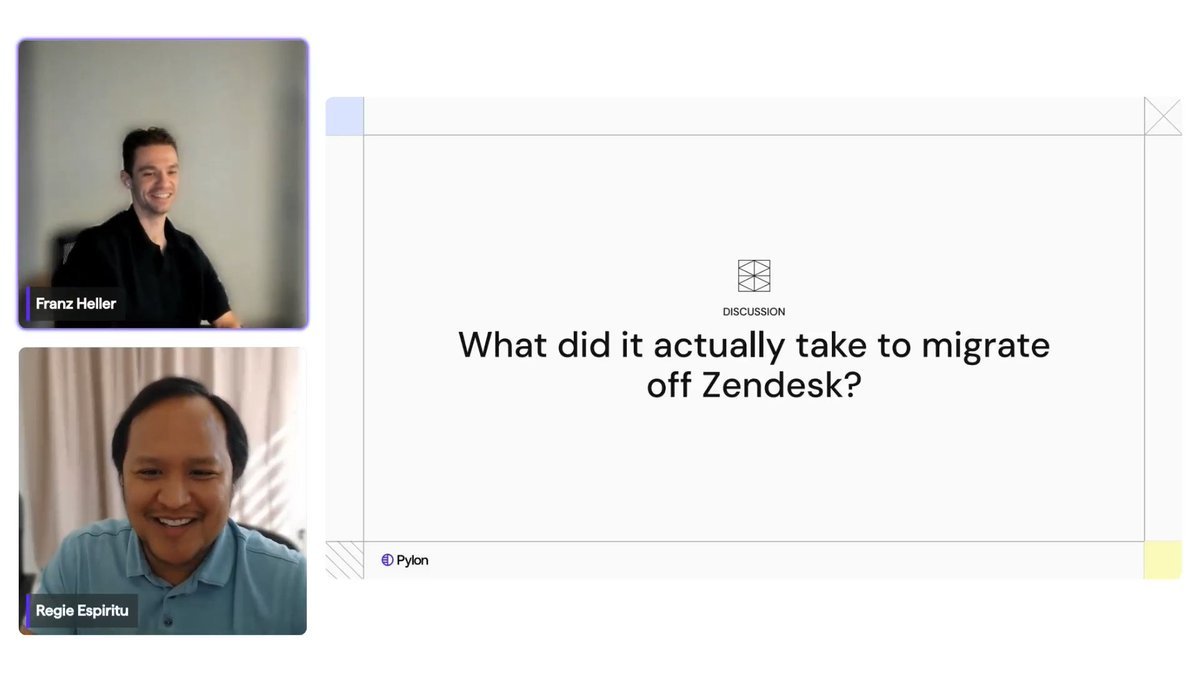 Franz Heller

Regie Espiritu

DISCUSSION

What did it actually take to migrate off Zendesk?

Pylon